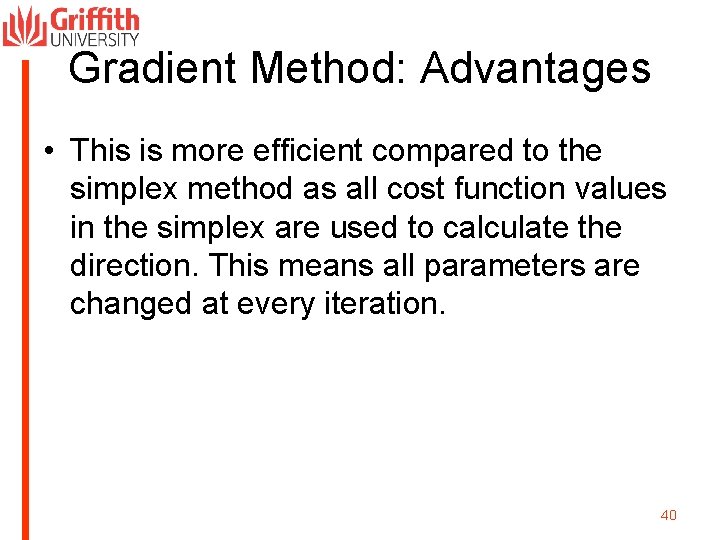 Griffith UNIVERSITY

Gradient Method: Advantages

• This is more efficient compared to the simplex method as all cost function values in the simplex are used to calculate the direction. This means all parameters are changed at every iteration.

40